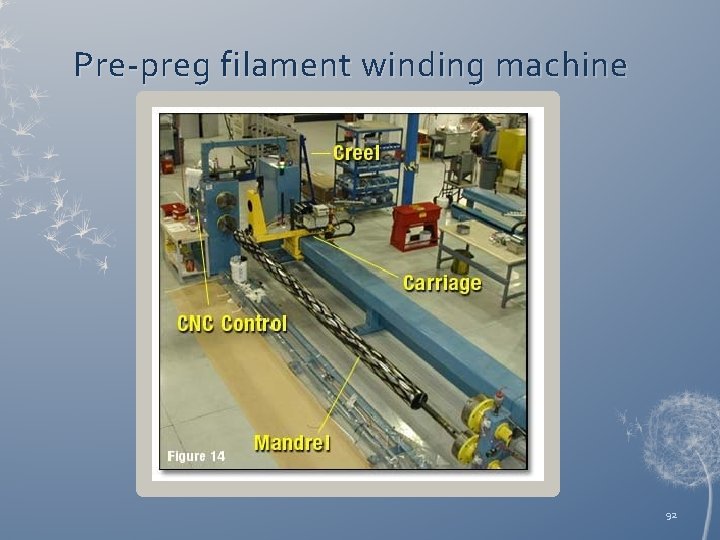 Pre-preg filament winding machine

Creel

Carriage

CNC Control

Mandrel

Figure 14

92